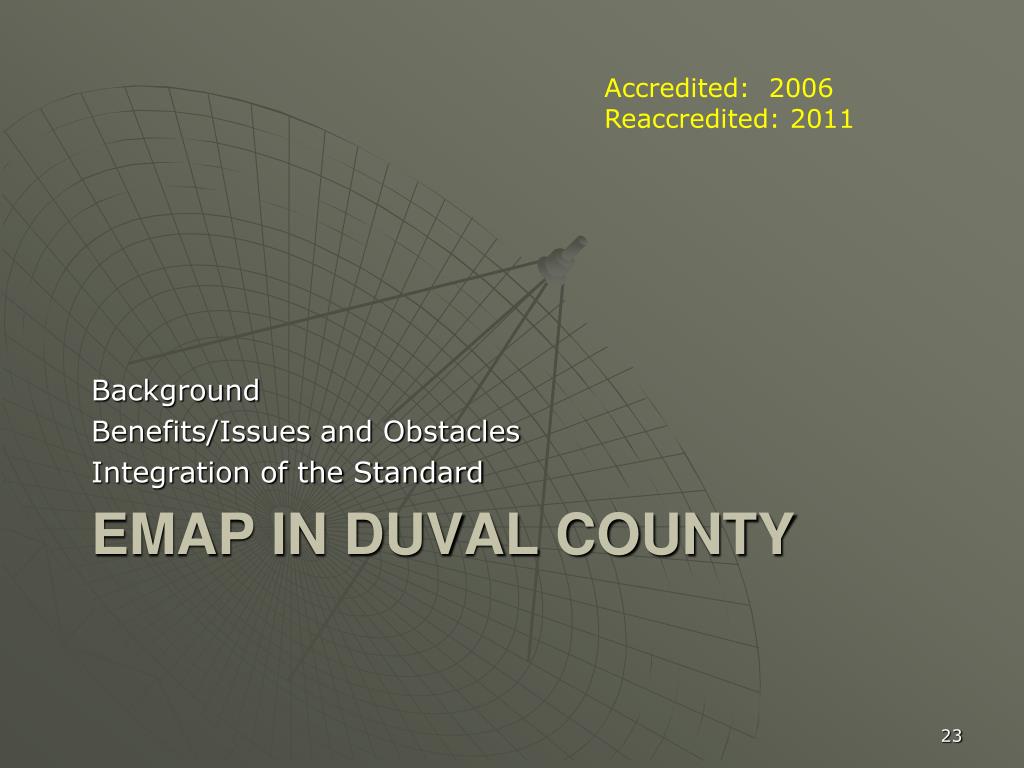 Accredited: 2006
Reaccredited: 2011

Background
Benefits/Issues and Obstacles
Integration of the Standard

EMAP IN DUVAL COUNTY

23